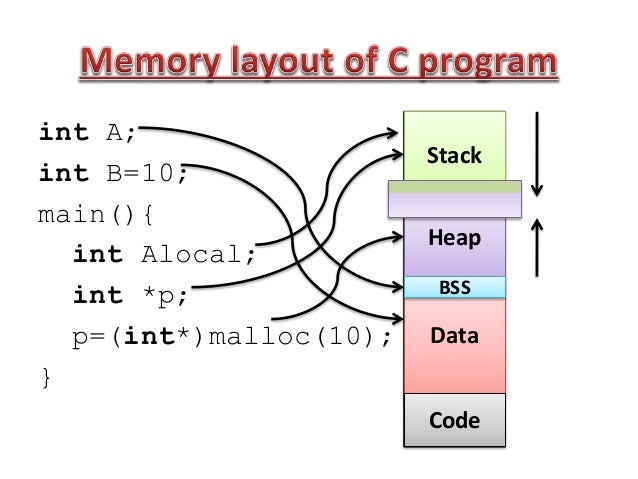 Memory layout of C program

int A;
int B=10;
main(){
  int Alocal;
  int *p;
  p=(int*)malloc(10);
}

Stack

Heap

BSS

Data

Code